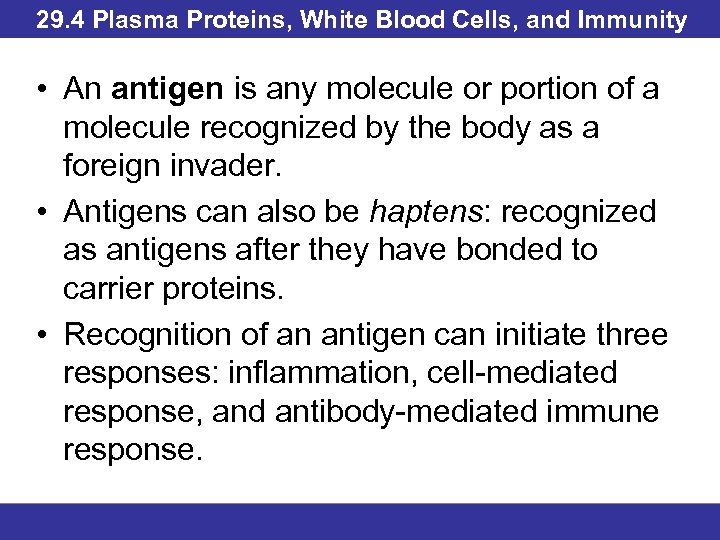 29.4 Plasma Proteins, White Blood Cells, and Immunity

• An antigen is any molecule or portion of a molecule recognized by the body as a foreign invader.

• Antigens can also be haptens: recognized as antigens after they have bonded to carrier proteins.

• Recognition of an antigen can initiate three responses: inflammation, cell-mediated response, and antibody-mediated immune response.